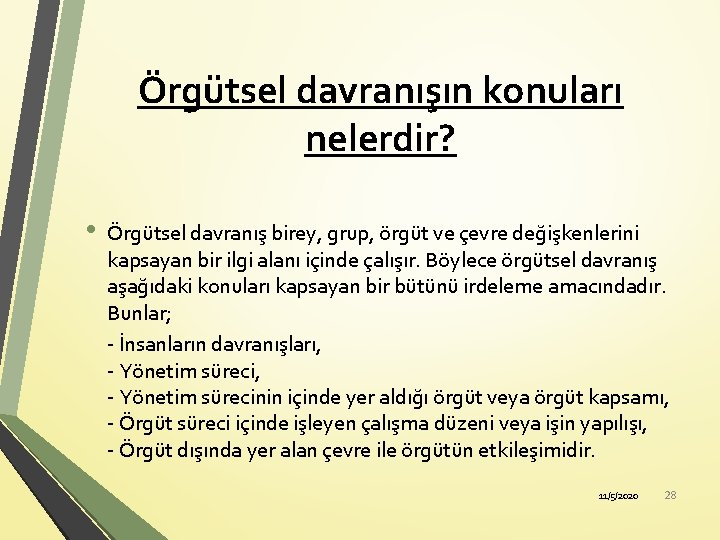 Örgütsel davranışın konuları nelerdir?

• Örgütsel davranış birey, grup, örgüt ve çevre değişkenlerini kapsayan bir ilgi alanı içinde çalışır. Böylece örgütsel davranış aşağıdaki konuları kapsayan bir bütünü irdeleme amacındadır. Bunlar;

- İnsanların davranışları,
- Yönetim süreci,
- Yönetim sürecinin içinde yer aldığı örgüt veya örgüt kapsamı,
- Örgüt süreci içinde işleyen çalışma düzeni veya işin yapılışı,
- Örgüt dışında yer alan çevre ile örgütün etkileşimidir.

11/5/2020 28